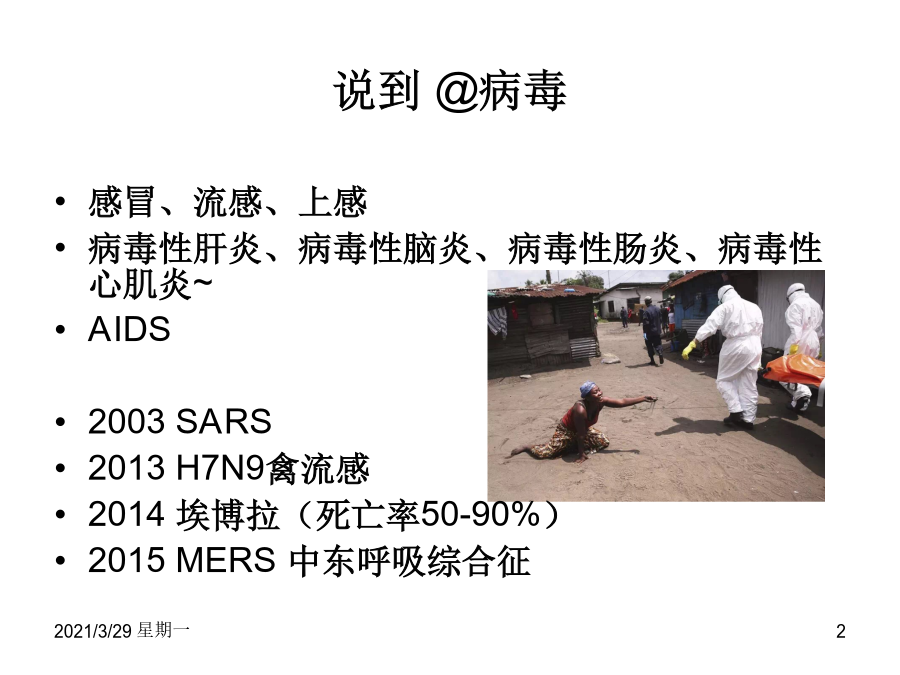 说到 @病毒

• 感冒、流感、上感
• 病毒性肝炎、病毒性脑炎、病毒性肠炎、病毒性心肌炎~
• AIDS

• 2003 SARS
• 2013 H7N9禽流感
• 2014 埃博拉（死亡率50-90%）
• 2015 MERS 中东呼吸综合征

2021/3/29 星期一

2